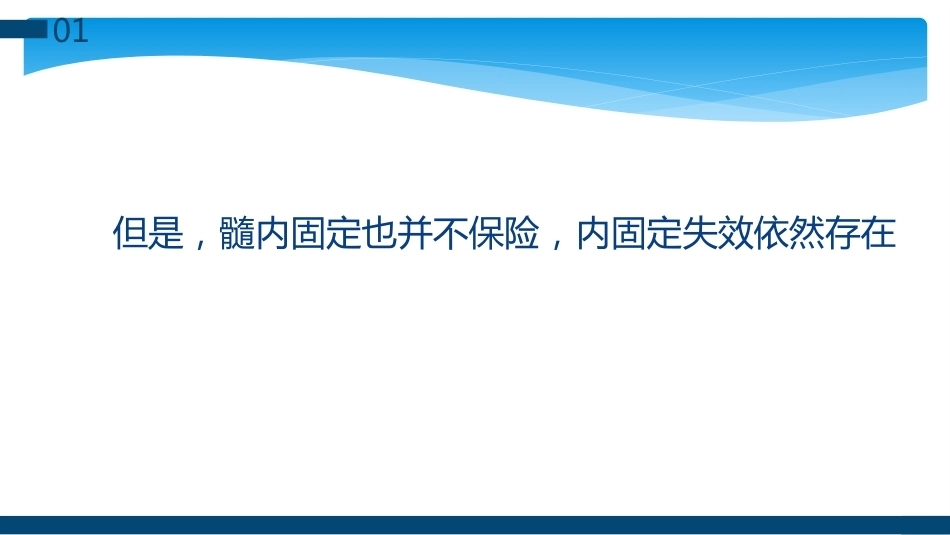 01

但是，髓内固定也并不保险，内固定失效依然存在